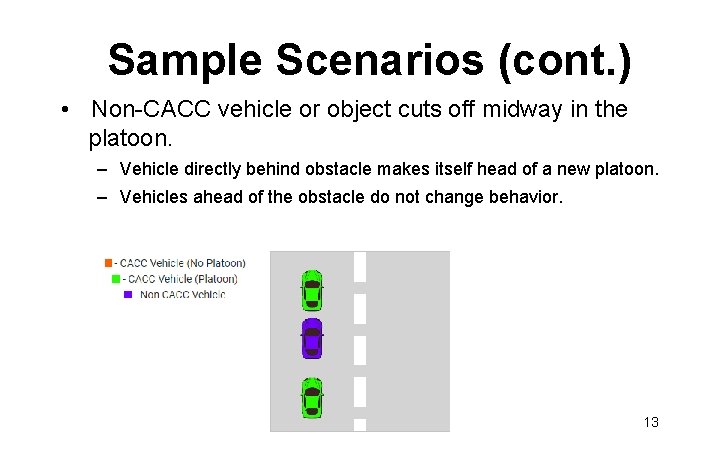 Sample Scenarios (cont.)

• Non-CACC vehicle or object cuts off midway in the platoon.

– Vehicle directly behind obstacle makes itself head of a new platoon.

– Vehicles ahead of the obstacle do not change behavior.

- CACC Vehicle (No Platoon)
- CACC Vehicle (Platoon)
Non CACC Vehicle

13